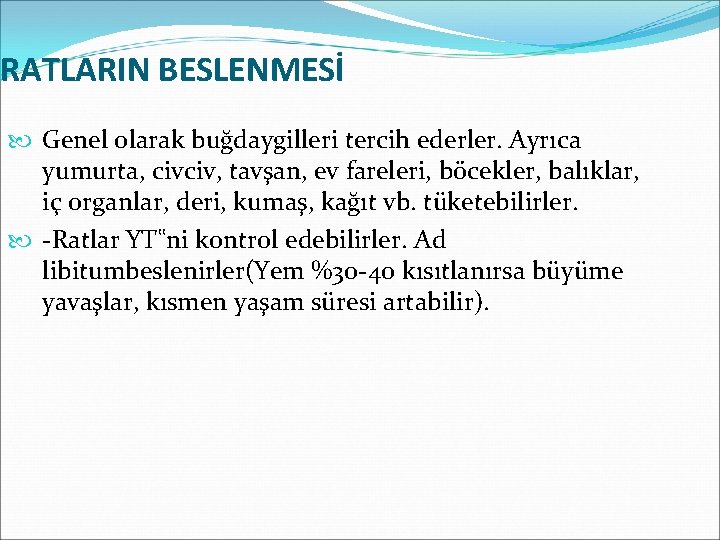 RATLARIN BESLENMESİ

Genel olarak buğdaygilleri tercih ederler. Ayrıca yumurta, civciv, tavşan, ev fareleri, böcekler, balıklar, iç organlar, deri, kumaş, kağıt vb. tüketebilirler.

-Ratlar YT"ni kontrol edebilirler. Ad libitumbeslenirler(Yem %30-40 kısıtlanırsa büyüme yavaşlar, kısmen yaşam süresi artabilir).